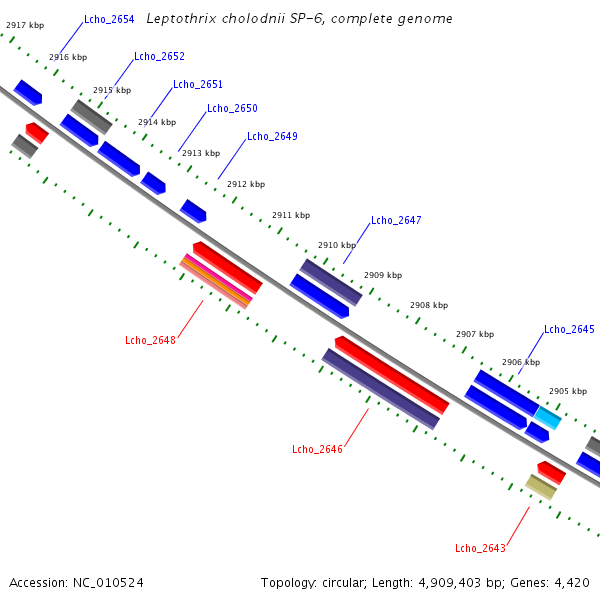 Leptothrix cholodnii SP-6, complete genome

2917 kbp
Lcho_2654
2916 kbp
Lcho_2652
2915 kbp
Lcho_2651
2914 kbp
Lcho_2650
2913 kbp
Lcho_2649
2912 kbp
2911 kbp
Lcho_2647
2910 kbp
2909 kbp
2908 kbp
2907 kbp
Lcho_2645
2906 kbp
2905 kbp
Lcho_2648
Lcho_2646
Lcho_2643

Accession: NC_010524

Topology: circular; Length: 4,909,403 bp; Genes: 4,420